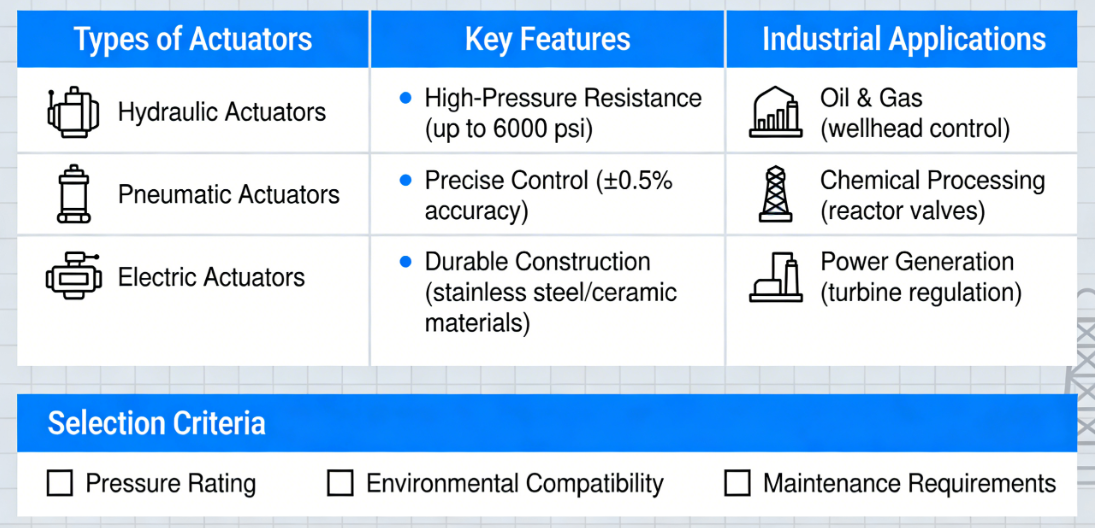 | Types of Actuators | Key Features | Industrial Applications |
|---|---|---|
| Hydraulic Actuators | • High-Pressure Resistance (up to 6000 psi) | Oil & Gas (wellhead control) |
| Pneumatic Actuators | • Precise Control (±0.5% accuracy) | Chemical Processing (reactor valves) |
| Electric Actuators | • Durable Construction (stainless steel/ceramic materials) | Power Generation (turbine regulation) |

Selection Criteria

☐ Pressure Rating ☐ Environmental Compatibility ☐ Maintenance Requirements